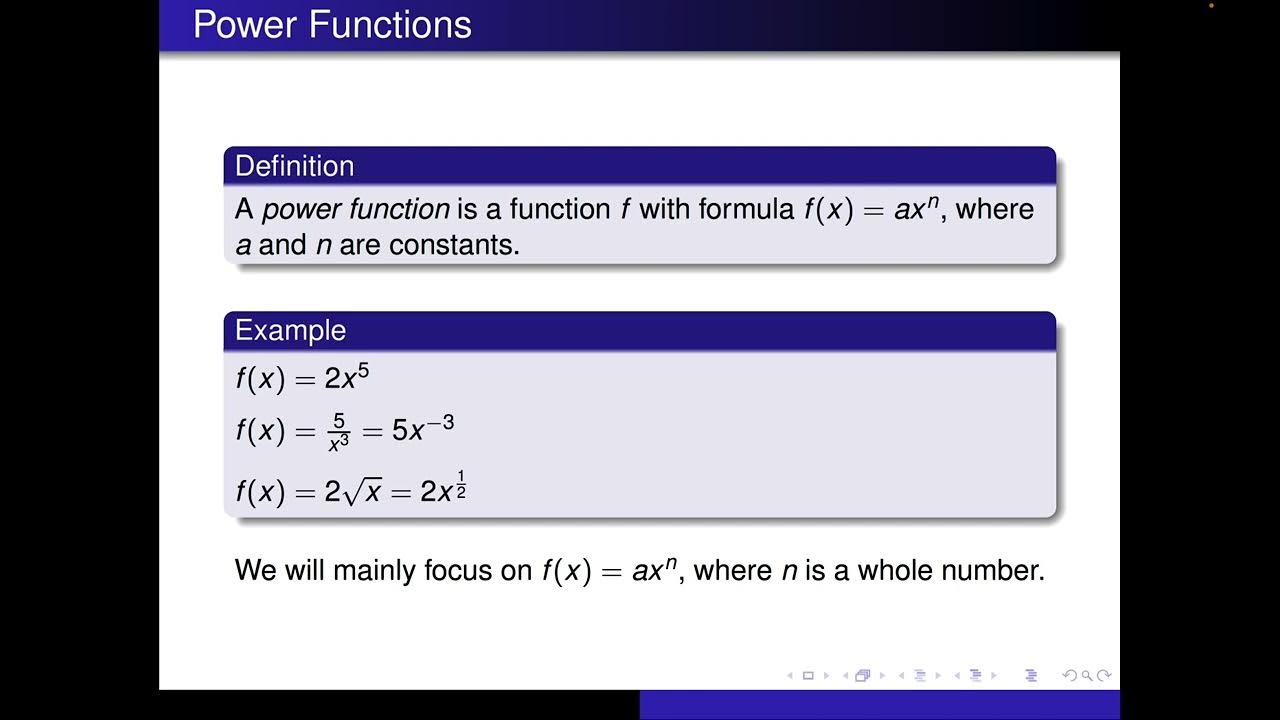 Power Functions

Definition

A power function is a function $f$ with formula $f(x) = ax^n$, where $a$ and $n$ are constants.

Example

$f(x) = 2x^5$

$f(x) = \frac{5}{x^3} = 5x^{-3}$

$f(x) = 2\sqrt{x} = 2x^{\frac{1}{2}}$

We will mainly focus on $f(x) = ax^n$, where $n$ is a whole number.